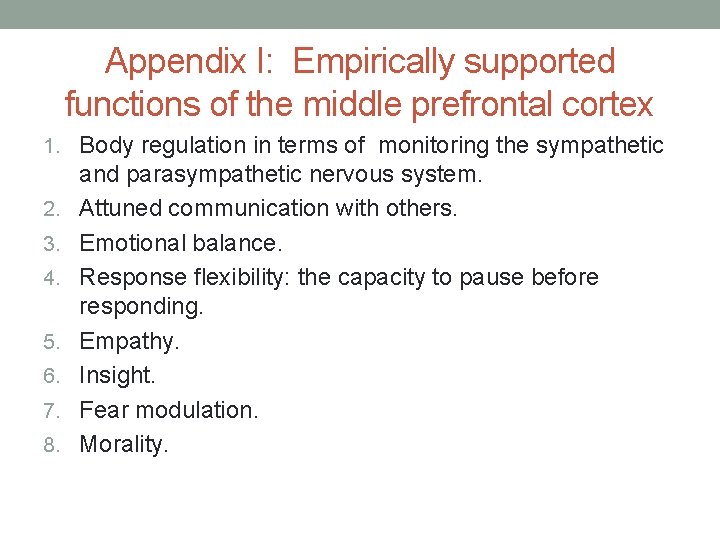 Appendix I: Empirically supported functions of the middle prefrontal cortex

1. Body regulation in terms of monitoring the sympathetic and parasympathetic nervous system.
2. Attuned communication with others.
3. Emotional balance.
4. Response flexibility: the capacity to pause before responding.
5. Empathy.
6. Insight.
7. Fear modulation.
8. Morality.